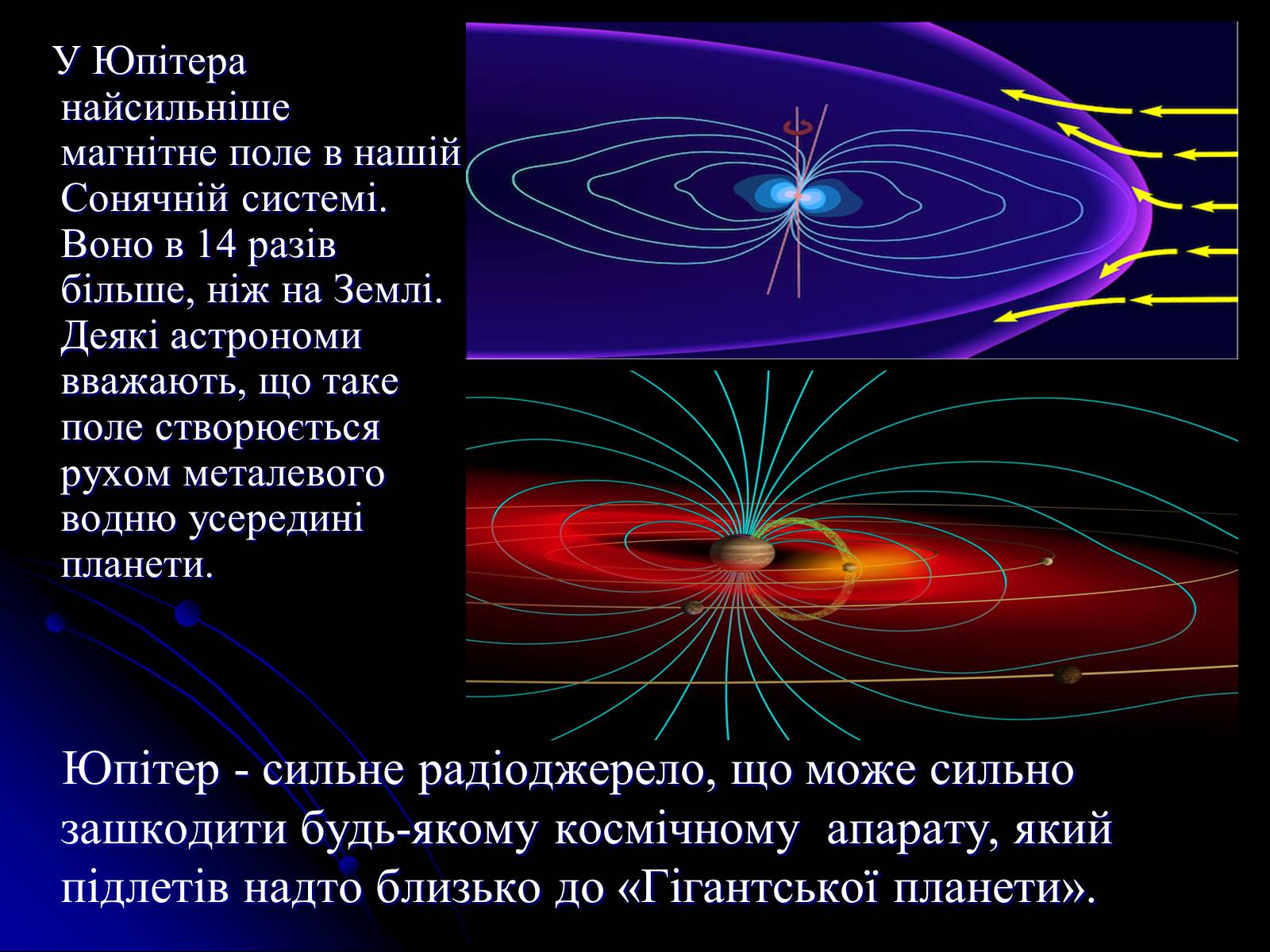 У Юпітера найсильніше магнітне поле в нашій Сонячній системі. Воно в 14 разів більше, ніж на Землі. Деякі астрономи вважають, що таке поле створюється рухом металевого водню усередині планети.

Юпітер - сильне радіоджерело, що може сильно зашкодити будь-якому космічному  апарату, який підлетів надто близько до «Гігантської планети».